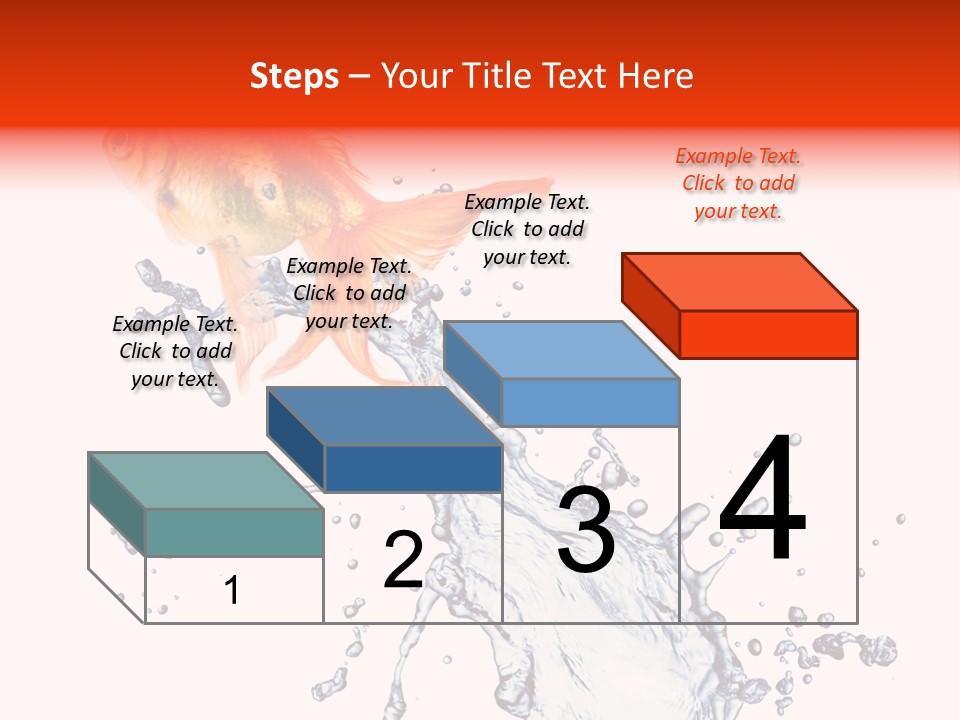 Steps – Your Title Text Here

Example Text. Click to add your text.

Example Text. Click to add your text.

Example Text. Click to add your text.

Example Text. Click to add your text.

1

2

3

4